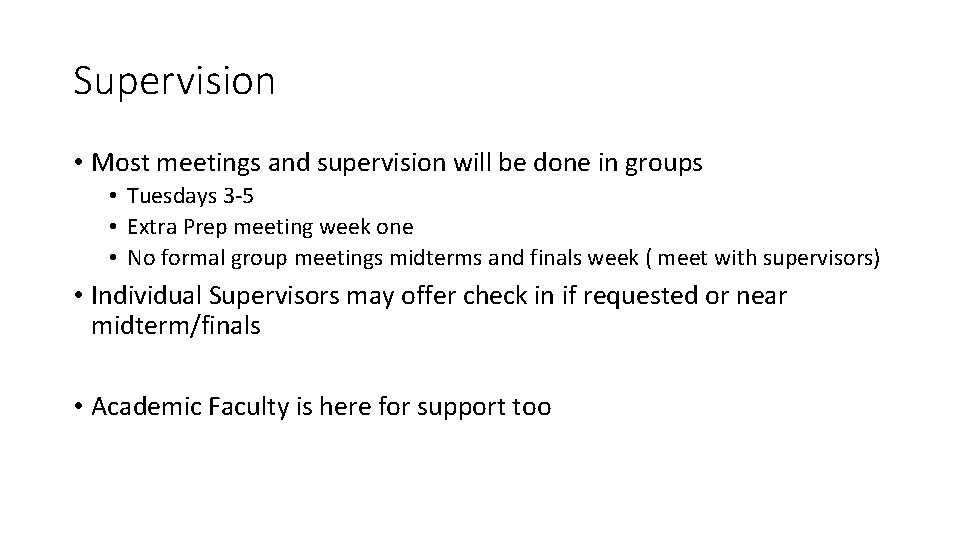 Supervision

• Most meetings and supervision will be done in groups
  • Tuesdays 3-5
  • Extra Prep meeting week one
  • No formal group meetings midterms and finals week ( meet with supervisors)

• Individual Supervisors may offer check in if requested or near midterm/finals

• Academic Faculty is here for support too